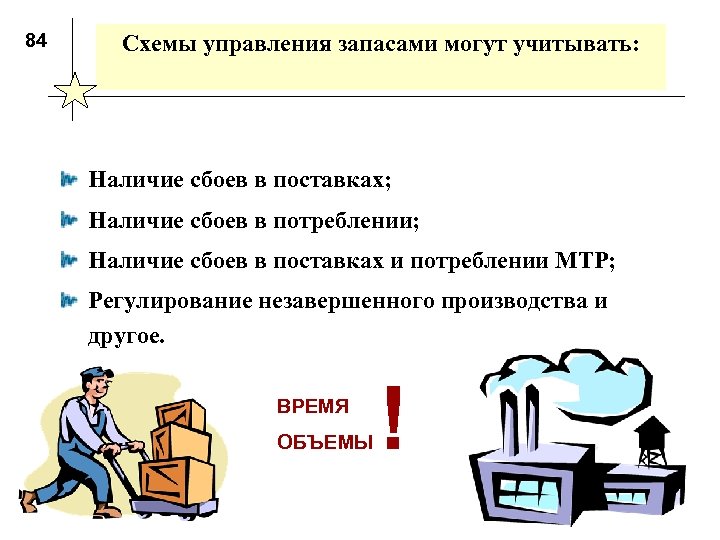 84

Схемы управления запасами могут учитывать:

Наличие сбоев в поставках;

Наличие сбоев в потреблении;

Наличие сбоев в поставках и потреблении МТР;

Регулирование незавершенного производства и другое.

ВРЕМЯ

ОБЪЕМЫ

!